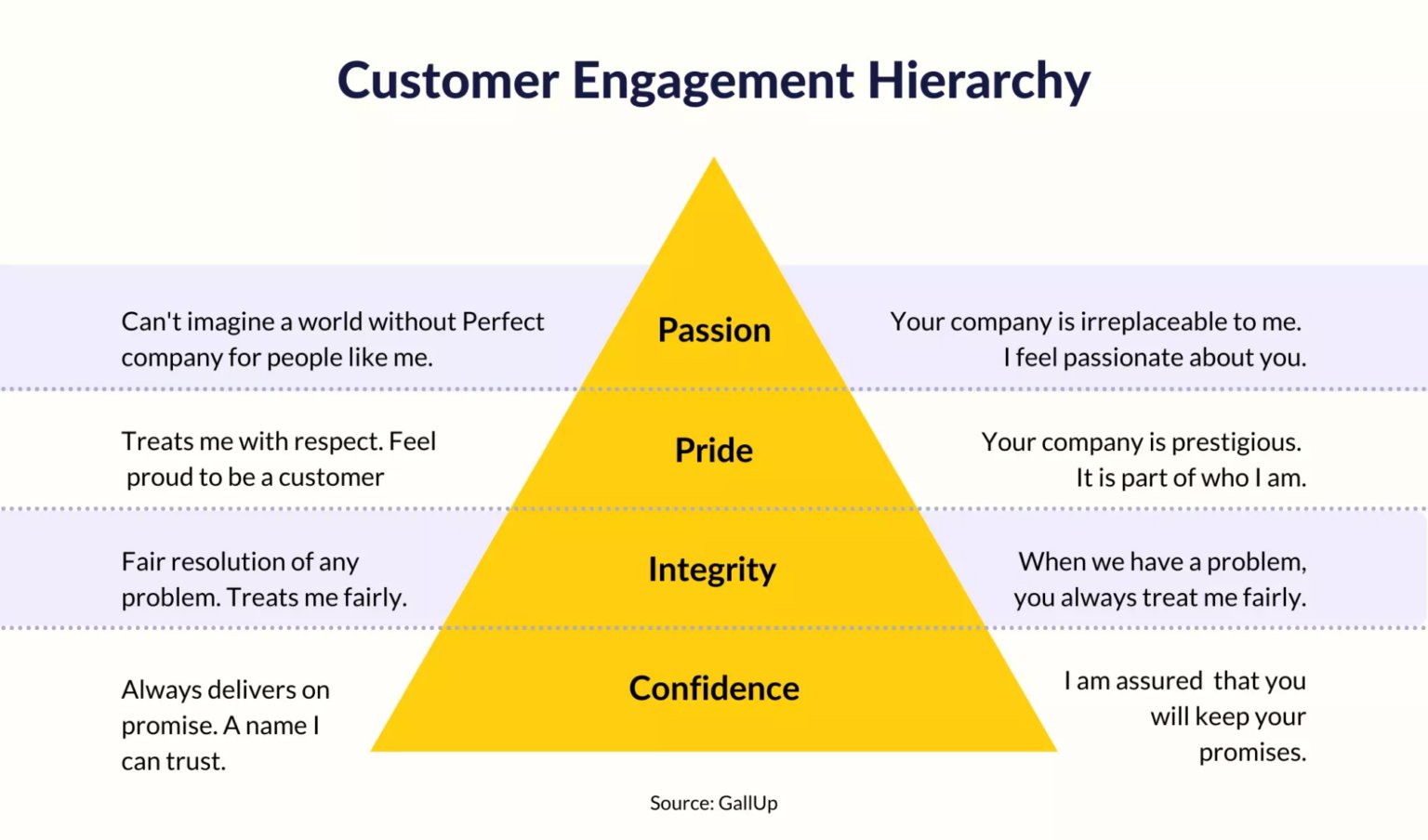 Customer Engagement Hierarchy

Can't imagine a world without Perfect company for people like me.

Passion

Your company is irreplaceable to me. I feel passionate about you.

Treats me with respect. Feel proud to be a customer

Pride

Your company is prestigious. It is part of who I am.

Fair resolution of any problem. Treats me fairly.

Integrity

When we have a problem, you always treat me fairly.

Always delivers on promise. A name I can trust.

Confidence

I am assured that you will keep your promises.

Source: GallUp